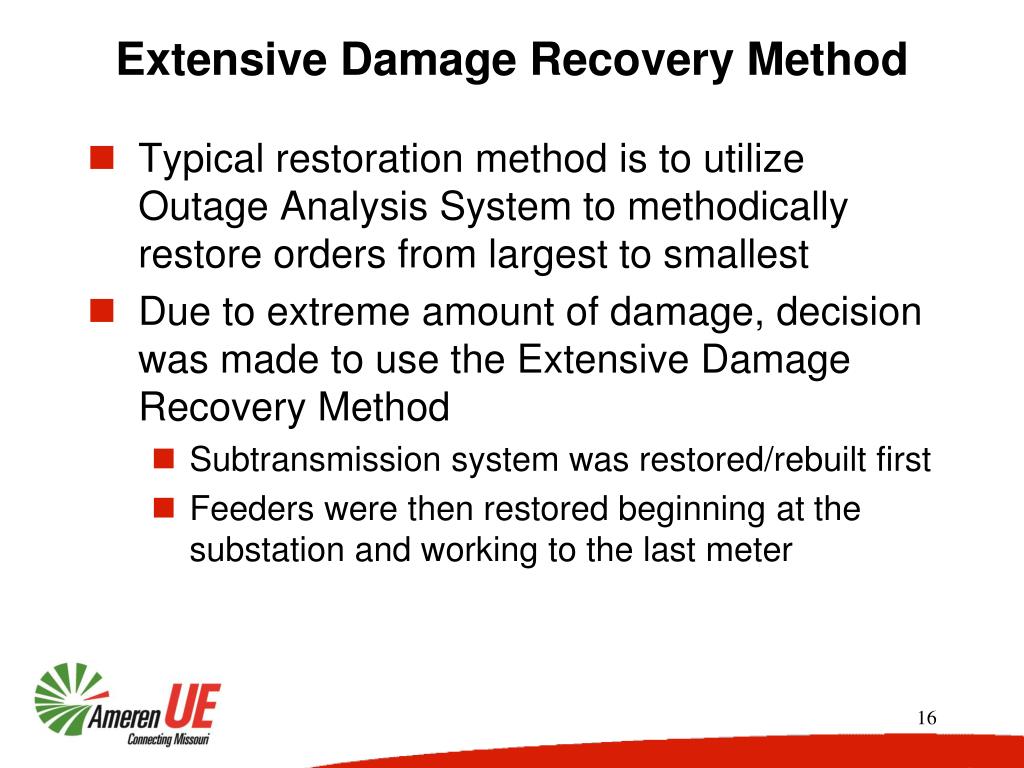 Extensive Damage Recovery Method

Typical restoration method is to utilize Outage Analysis System to methodically restore orders from largest to smallest

Due to extreme amount of damage, decision was made to use the Extensive Damage Recovery Method

Subtransmission system was restored/rebuilt first

Feeders were then restored beginning at the substation and working to the last meter

Ameren UE
Connecting Missouri

16